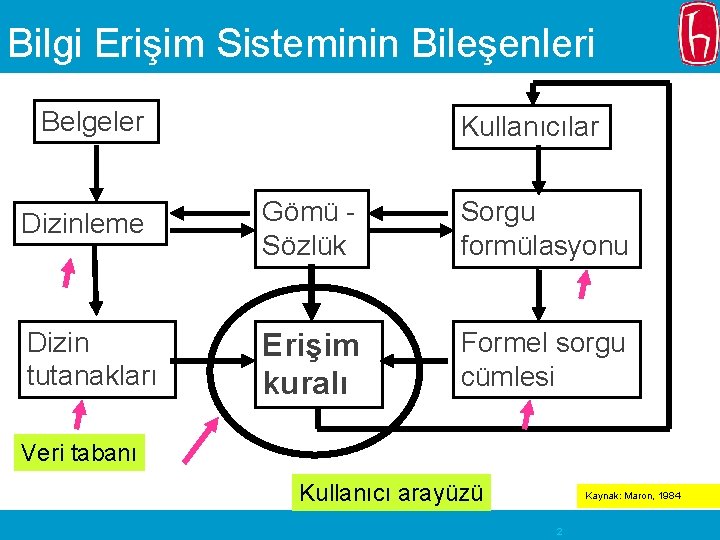 Bilgi Erişim Sisteminin Bileşenleri

Belgeler

Kullanıcılar

Dizinleme

Gömü - Sözlük

Sorgu formülasyonu

Dizin tutanakları

Erişim kuralı

Formel sorgu cümlesi

Veri tabanı

Kullanıcı arayüzü

Kaynak: Maron, 1984

2